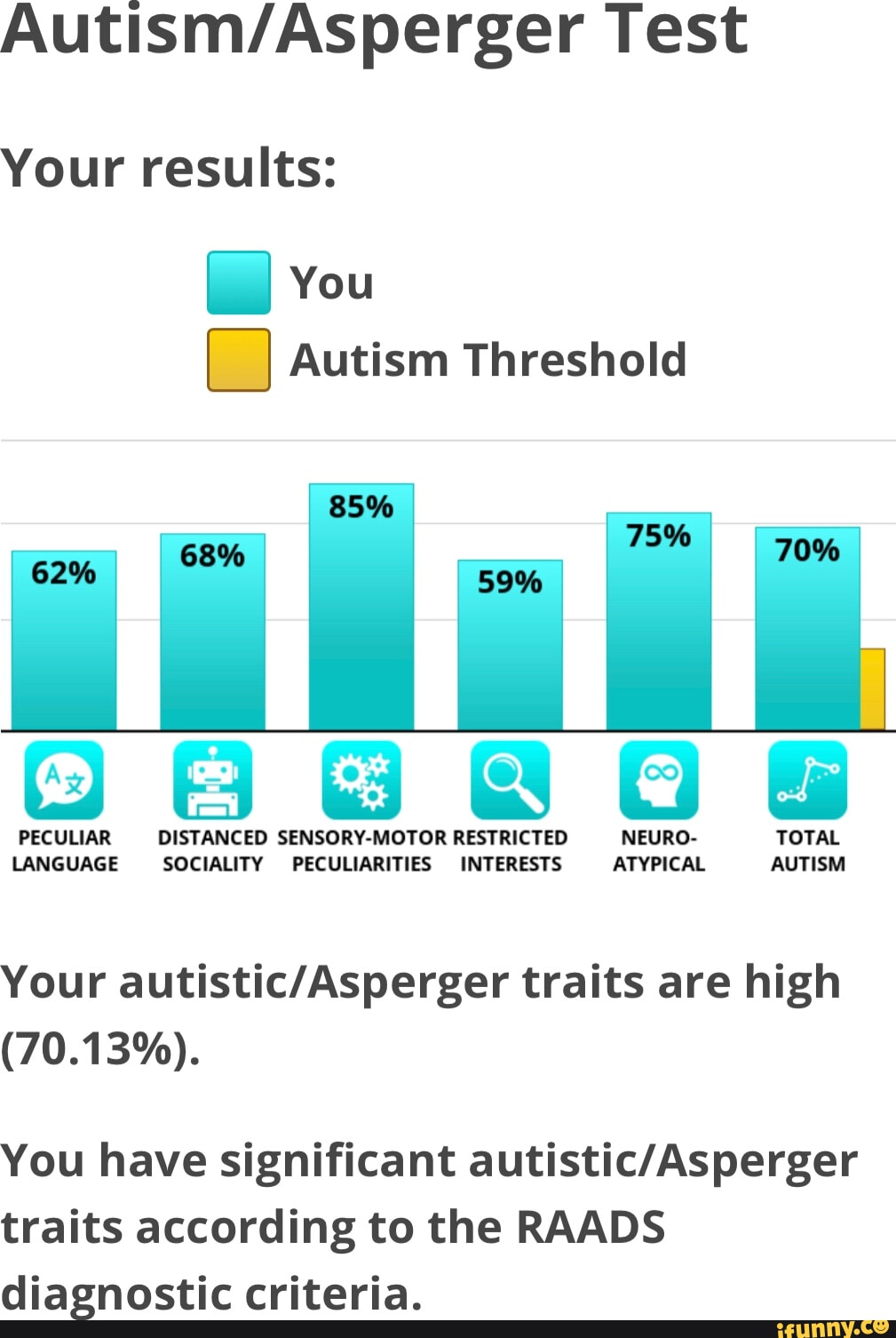 Autism/Asperger Test

Your results:

You
Autism Threshold

62%
68%
85%
59%
75%
70%

PECULIAR LANGUAGE
DISTANCED SOCIALITY
SENSORY-MOTOR PECULIARITIES
RESTRICTED INTERESTS
NEURO-ATYPICAL
TOTAL AUTISM

Your autistic/Asperger traits are high (70.13%).

You have significant autistic/Asperger traits according to the RAADS diagnostic criteria.

ifunny.co